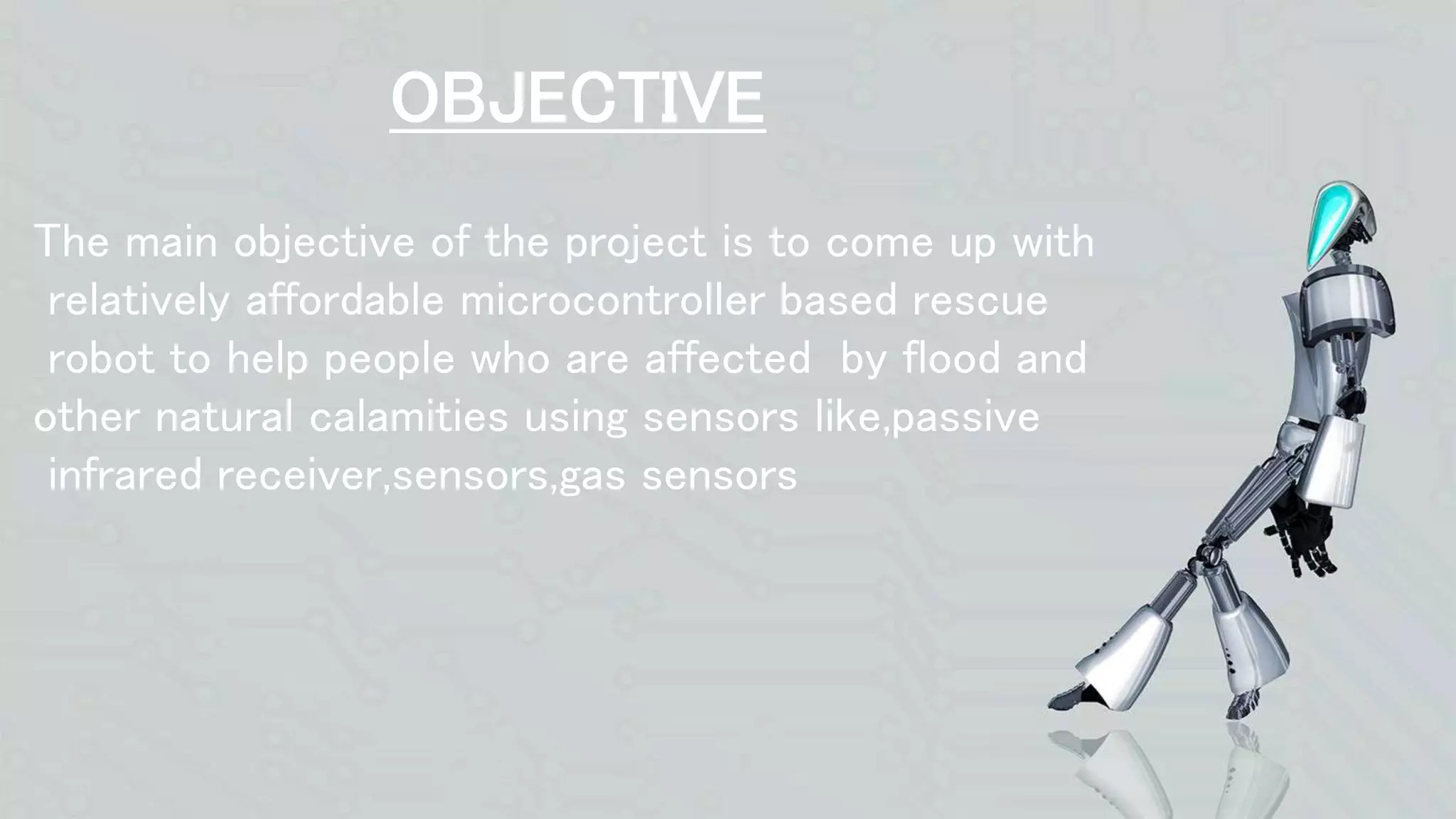 OBJECTIVE

The main objective of the project is to come up with relatively affordable microcontroller based rescue robot to help people who are affected  by flood and other natural calamities using sensors like,passive infrared receiver,sensors,gas sensors